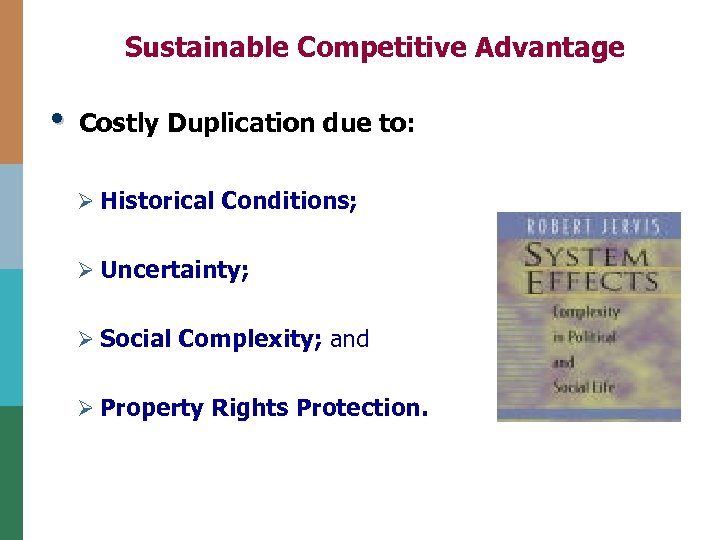 Sustainable Competitive Advantage

• Costly Duplication due to:

➢ Historical Conditions;

➢ Uncertainty;

➢ Social Complexity; and

➢ Property Rights Protection.

ROBERT JERVIS
SYSTEM EFFECTS
Complexity in Political and Social Life